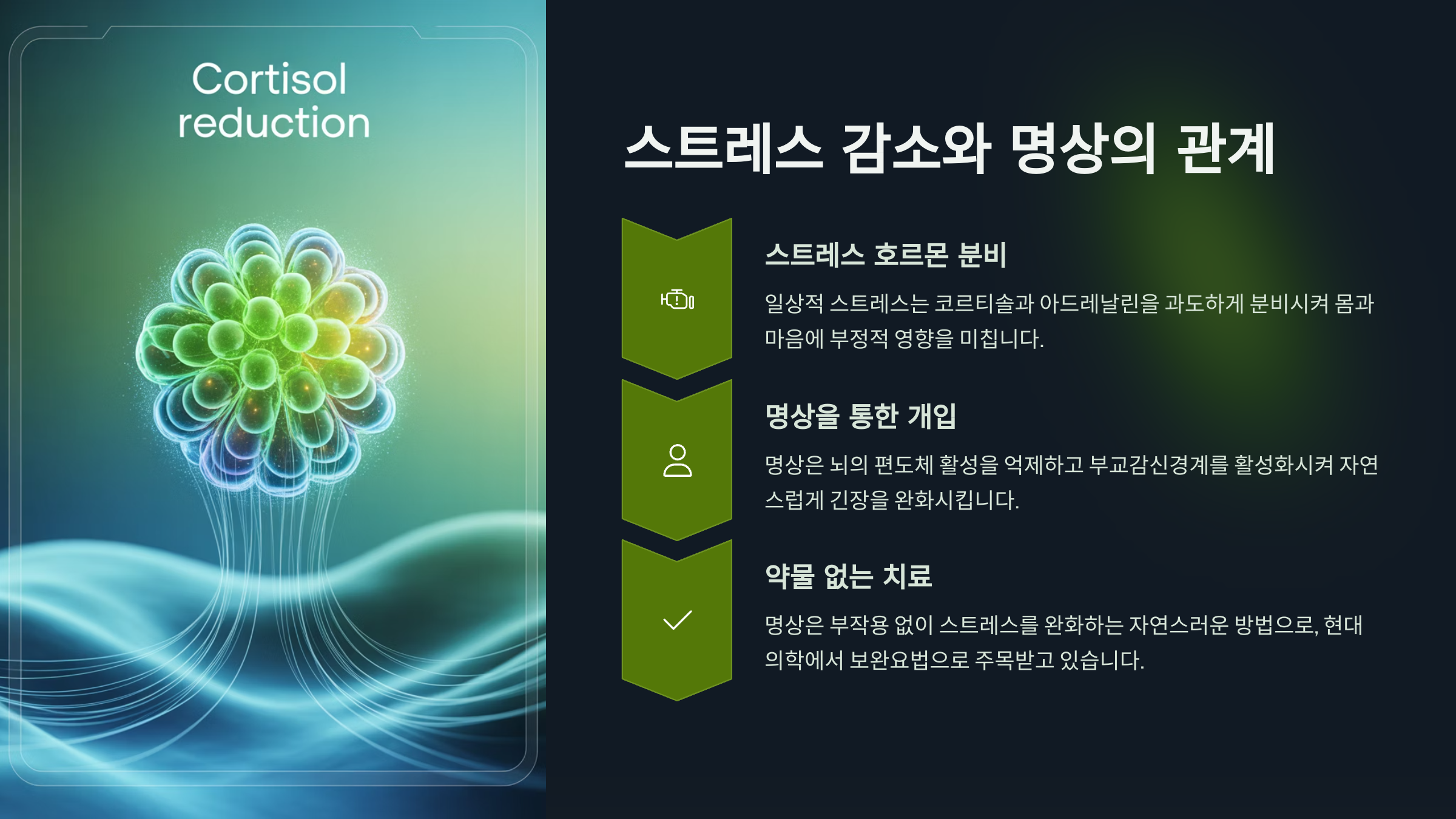 Cortisol reduction

스트레스 감소와 명상의 관계

스트레스 호르몬 분비

일상적 스트레스는 코르티솔과 아드레날린을 과도하게 분비시켜 몸과 마음에 부정적 영향을 미칩니다.

명상을 통한 개입

명상은 뇌의 편도체 활성을 억제하고 부교감신경계를 활성화시켜 자연스럽게 긴장을 완화시킵니다.

약물 없는 치료

명상은 부작용 없이 스트레스를 완화하는 자연스러운 방법으로, 현대 의학에서 보완요법으로 주목받고 있습니다.